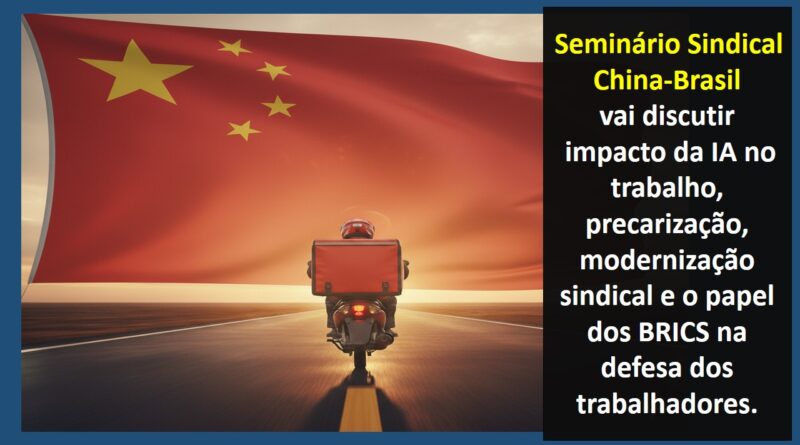 Seminário Sindical China-Brasil vai discutir impacto da IA no trabalho, precarização, modernização sindical e o papel dos BRICS na defesa dos trabalhadores.